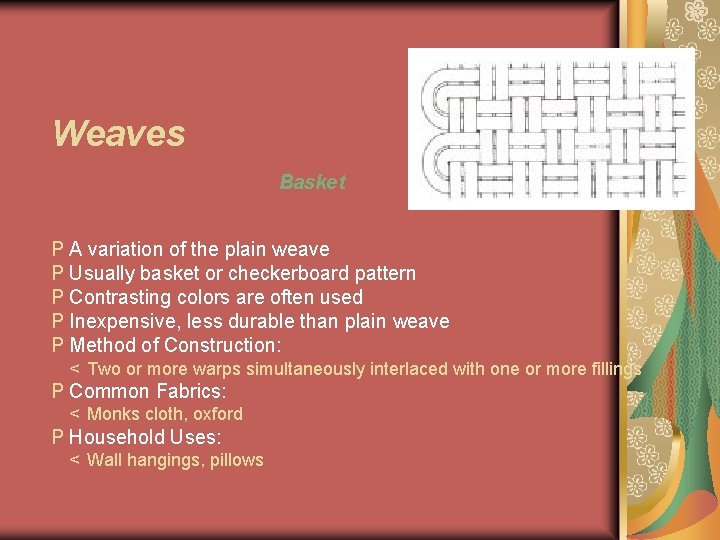 Weaves

Basket

P A variation of the plain weave
P Usually basket or checkerboard pattern
P Contrasting colors are often used
P Inexpensive, less durable than plain weave
P Method of Construction:
< Two or more warps simultaneously interlaced with one or more fillings
P Common Fabrics:
< Monks cloth, oxford
P Household Uses:
< Wall hangings, pillows